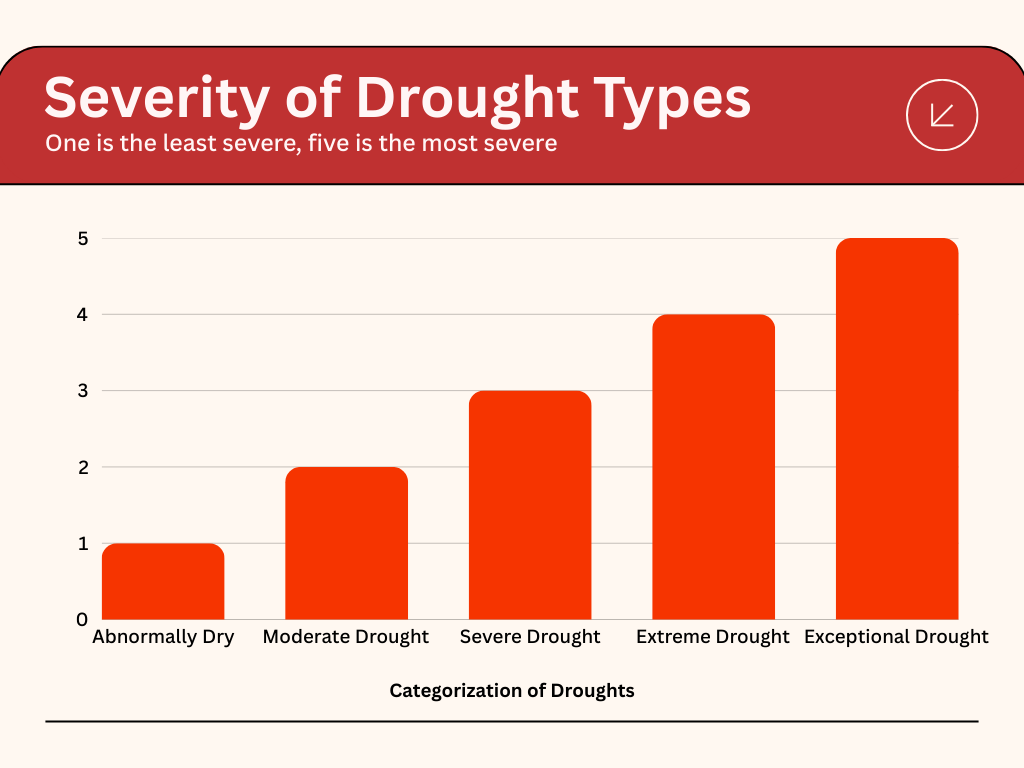 Severity of Drought Types
One is the least severe, five is the most severe

5
4
3
2
1
0

Abnormally Dry Moderate Drought Severe Drought Extreme Drought Exceptional Drought

Categorization of Droughts